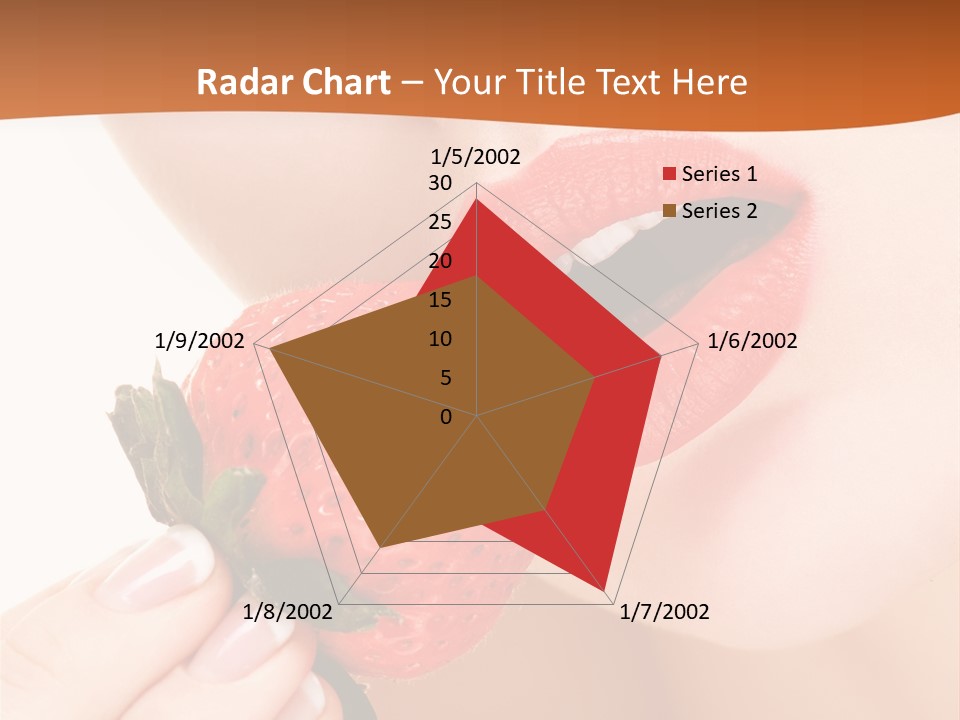 Radar Chart – Your Title Text Here

1/5/2002

30
25
20
15
10
5
0

1/6/2002

1/7/2002

1/8/2002

1/9/2002

Series 1
Series 2